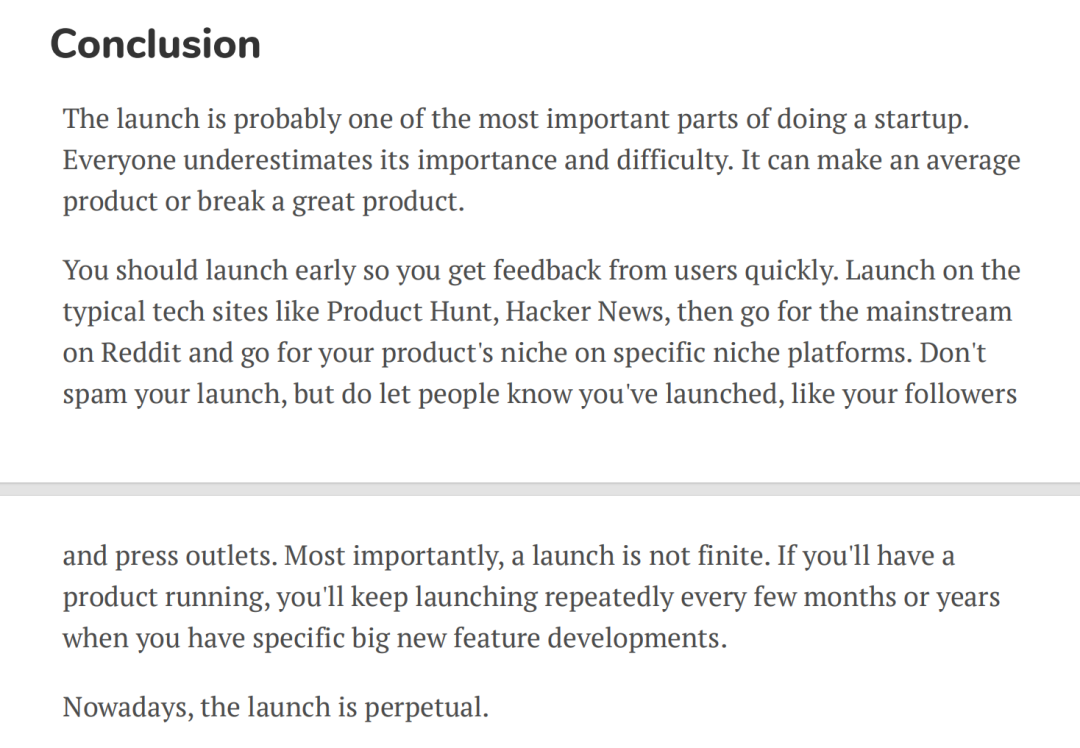 Conclusion

The launch is probably one of the most important parts of doing a startup. Everyone underestimates its importance and difficulty. It can make an average product or break a great product.

You should launch early so you get feedback from users quickly. Launch on the typical tech sites like Product Hunt, Hacker News, then go for the mainstream on Reddit and go for your product's niche on specific niche platforms. Don't spam your launch, but do let people know you've launched, like your followers and press outlets. Most importantly, a launch is not finite. If you'll have a product running, you'll keep launching repeatedly every few months or years when you have specific big new feature developments.

Nowadays, the launch is perpetual.